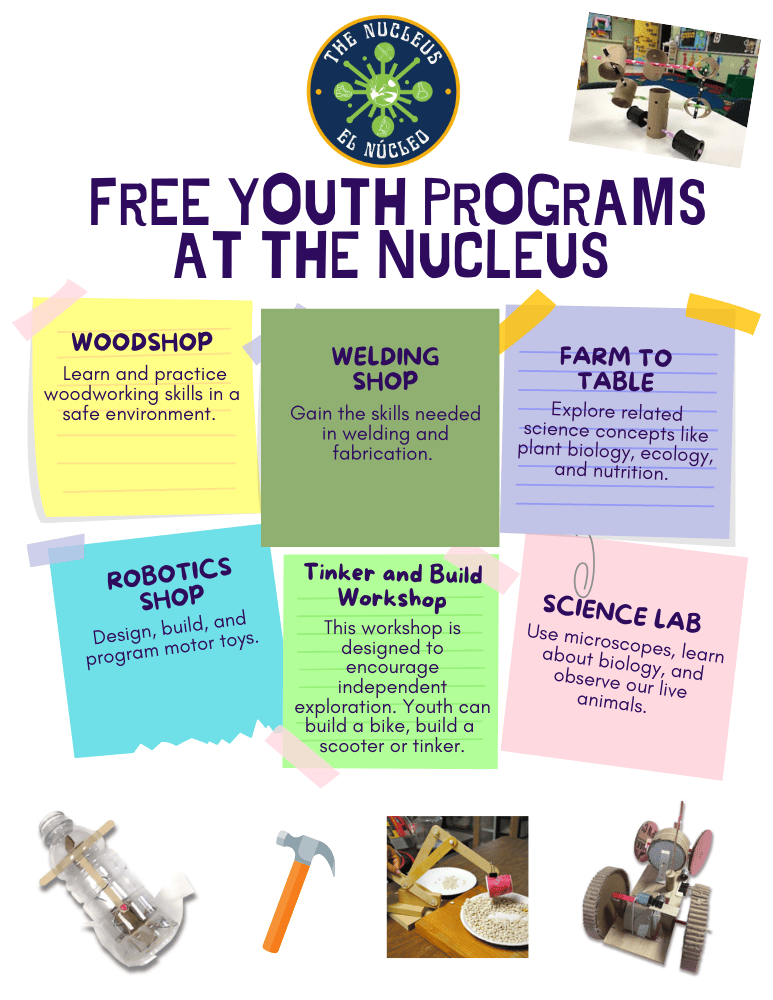 THE NUCLEUS
EL NÚCLEO

FREE YOUTH PROGRAMS AT THE NUCLEUS

WOODSHOP
Learn and practice woodworking skills in a safe environment.

WELDING SHOP
Gain the skills needed in welding and fabrication.

FARM TO TABLE
Explore related science concepts like plant biology, ecology, and nutrition.

ROBOTICS SHOP
Design, build, and program motor toys.

Tinker and Build Workshop
This workshop is designed to encourage independent exploration. Youth can build a bike, build a scooter or tinker.

SCIENCE LAB
Use microscopes, learn about biology, and observe our live animals.